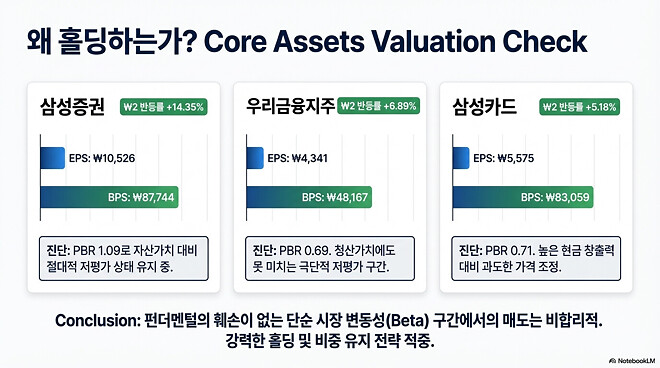 왜 홀딩하는가? Core Assets Valuation Check

삼성증권

W2 반등률 +14.35%

EPS: ₩10,526

BPS: ₩87,744

진단: PBR 1.09로 자산가치 대비 절대적 저평가 상태 유지 중.

우리금융지주

W2 반등률 +6.89%

EPS: ₩4,341

BPS: ₩48,167

진단: PBR 0.69. 청산가치에도 못 미치는 극단적 저평가 구간.

삼성카드

W2 반등률 +5.18%

EPS: ₩5,575

BPS: ₩83,059

진단: PBR 0.71. 높은 현금 창출력 대비 과도한 가격 조정.

Conclusion: 펀더멘털의 훼손이 없는 단순 시장 변동성(Beta) 구간에서의 매도는 비합리적. 강력한 홀딩 및 비중 유지 전략 적중.

NotebookLM